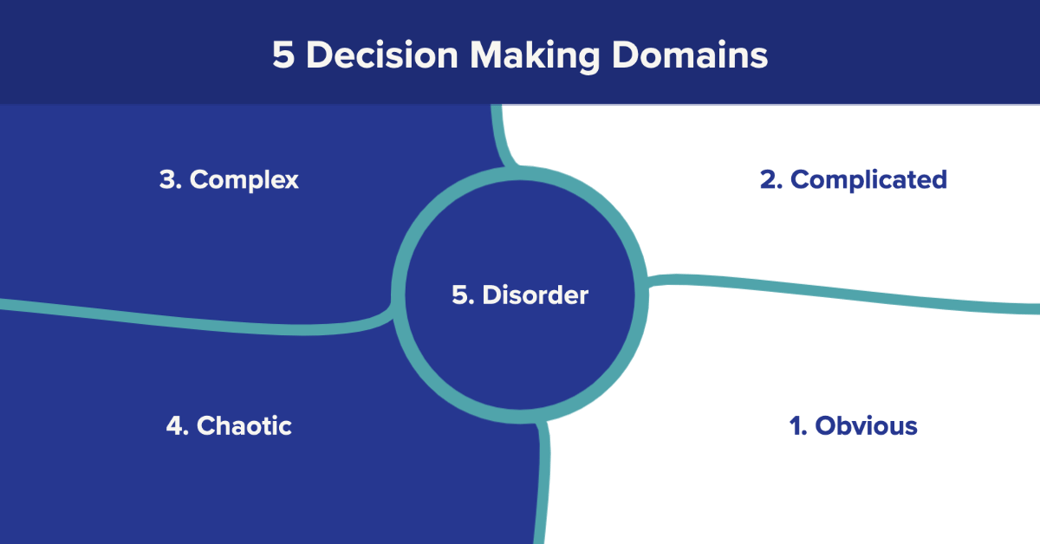 5 Decision Making Domains

3. Complex

2. Complicated

5. Disorder

4. Chaotic

1. Obvious